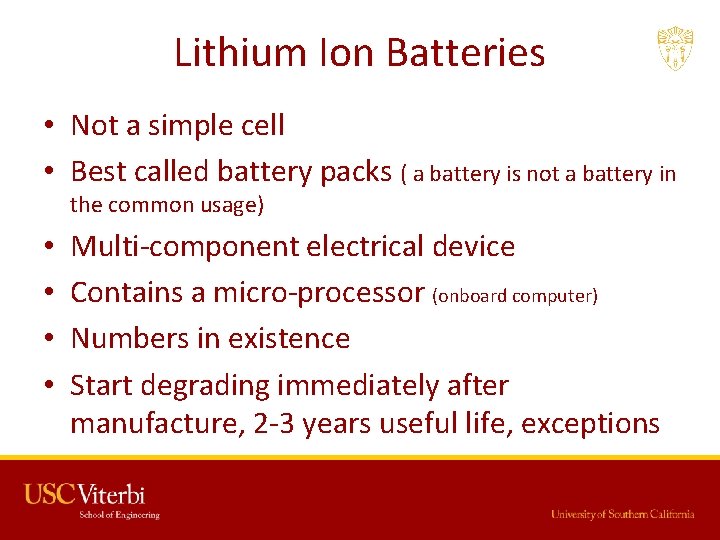 Lithium Ion Batteries

• Not a simple cell
• Best called battery packs ( a battery is not a battery in the common usage)
• Multi-component electrical device
• Contains a micro-processor (onboard computer)
• Numbers in existence
• Start degrading immediately after manufacture, 2-3 years useful life, exceptions

USC Viterbi
School of Engineering

University of Southern California